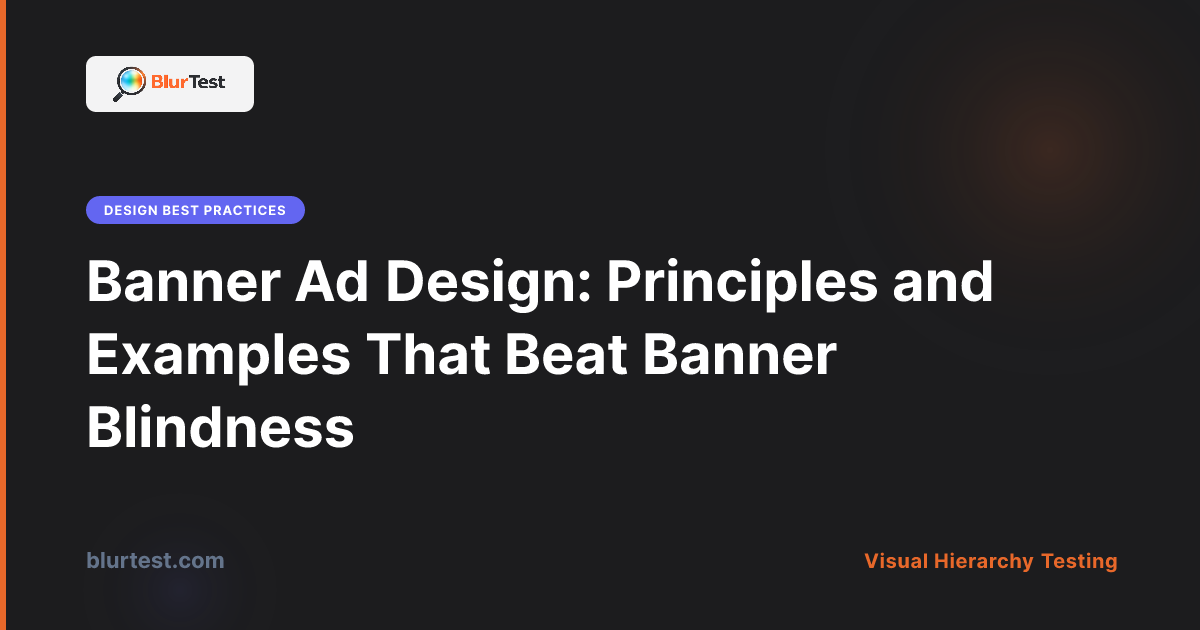 BlurTest

DESIGN BEST PRACTICES

Banner Ad Design: Principles and Examples That Beat Banner Blindness

blurtest.com

Visual Hierarchy Testing